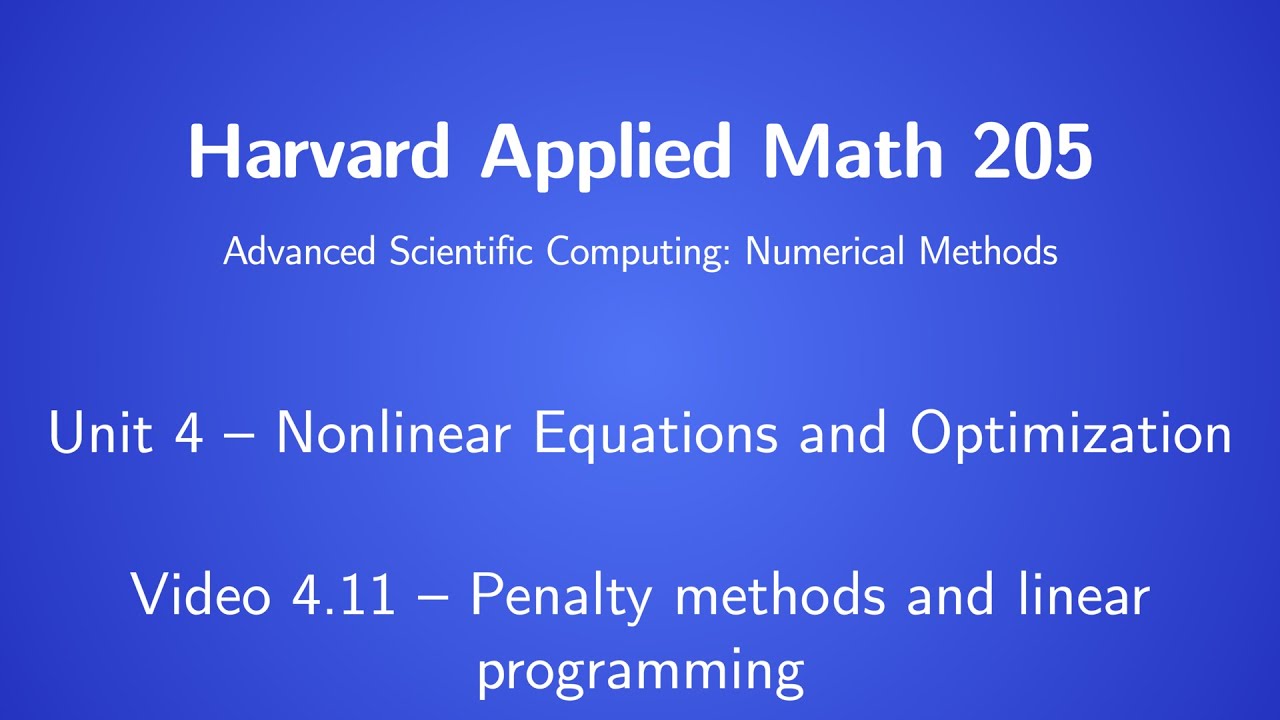 Harvard Applied Math 205

Advanced Scientific Computing: Numerical Methods

Unit 4 – Nonlinear Equations and Optimization

Video 4.11 – Penalty methods and linear programming